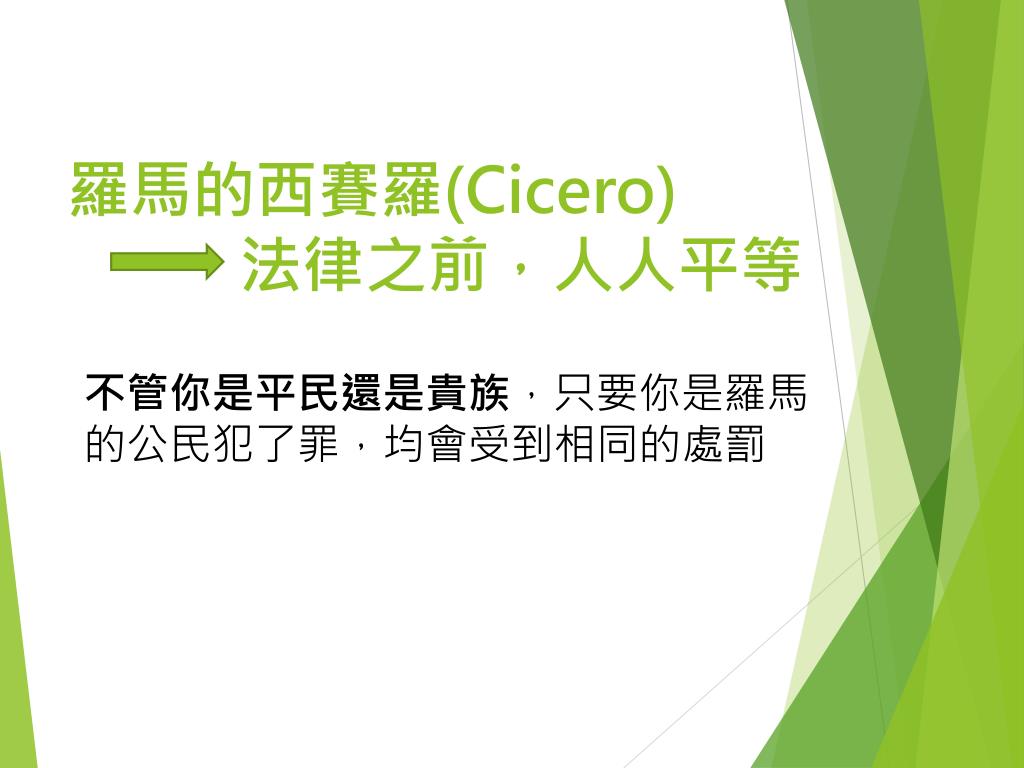 羅馬的西賽羅(Cicero)
法律之前，人人平等

不管你是平民還是貴族，只要你是羅馬的公民犯了罪，均會受到相同的處罰